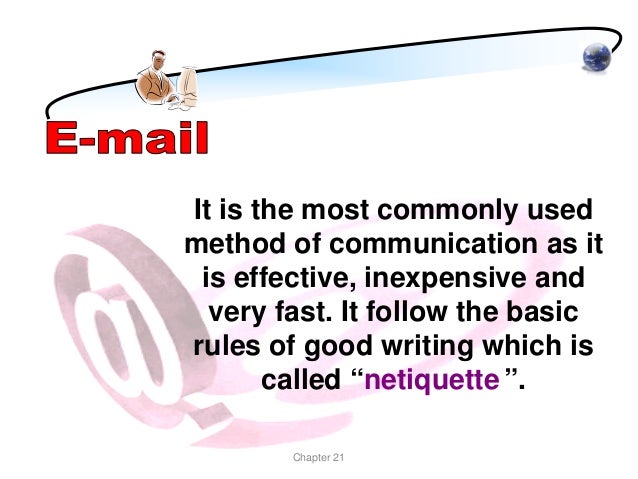 E-mail

It is the most commonly used method of communication as it is effective, inexpensive and very fast. It follow the basic rules of good writing which is called “netiquette ”.

Chapter 21